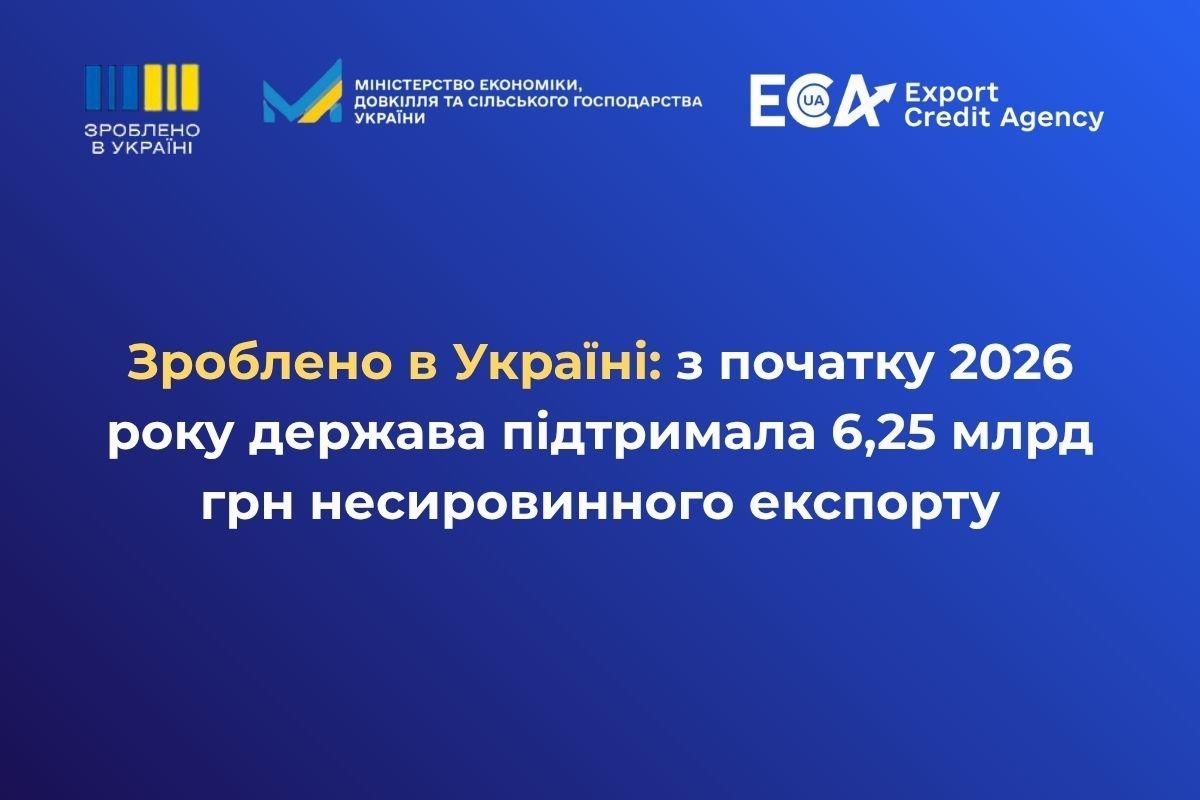 ЗРОБЛЕНО
В УКРАЇНІ

МІНІСТЕРСТВО ЕКОНОМІКИ, ДОВКІЛЛЯ ТА СІЛЬСЬКОГО ГОСПОДАРСТВА УКРАЇНИ

ECA UA Export Credit Agency

Зроблено в Україні: з початку 2026 року держава підтримала 6,25 млрд грн несировинного експорту